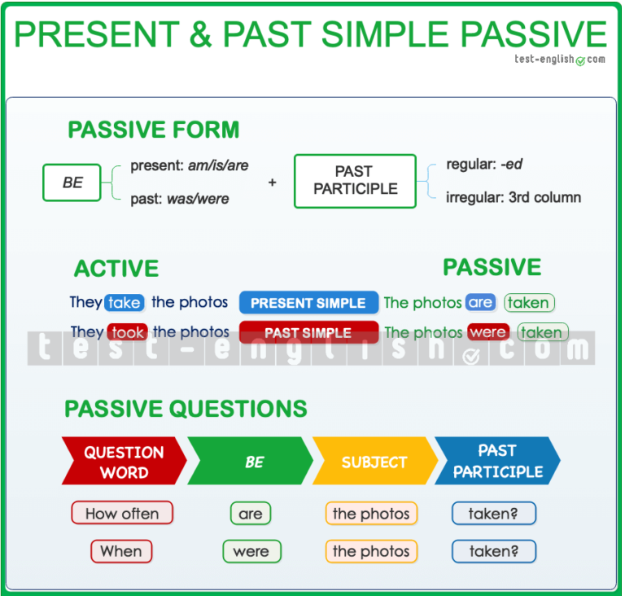 PRESENT & PAST SIMPLE PASSIVE

test-english.com

PASSIVE FORM

BE

present: am/is/are

past: was/were

+

PAST PARTICIPLE

regular: -ed

irregular: 3rd column

ACTIVE

PASSIVE

They take the photos

PRESENT SIMPLE

The photos are taken

They took the photos

PAST SIMPLE

The photos were taken

test-english.com

PASSIVE QUESTIONS

| QUESTION WORD | BE | SUBJECT | PAST PARTICIPLE |
|---|---|---|---|
| How often | are | the photos | taken? |
| When | were | the photos | taken? |